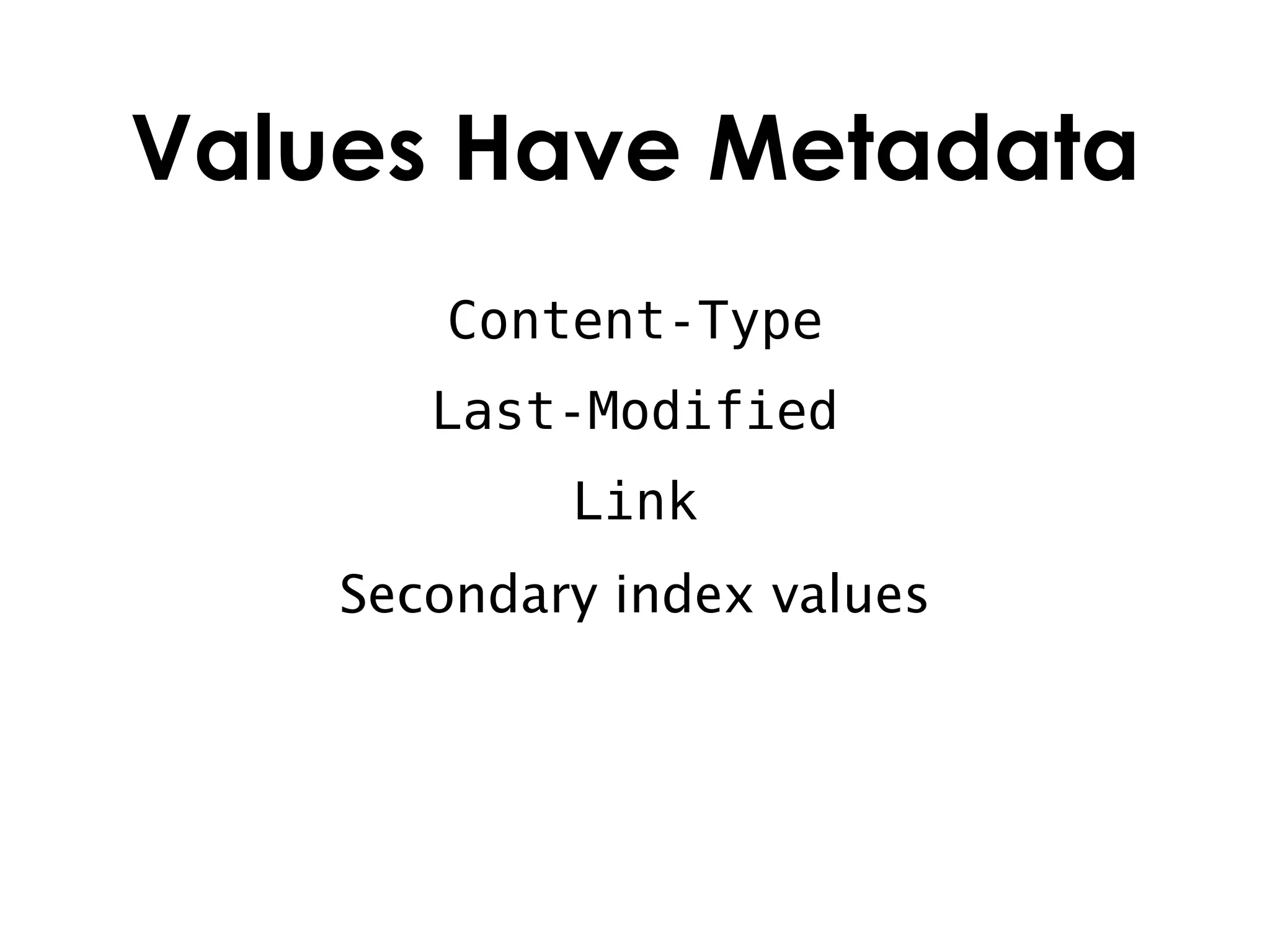 Values Have Metadata

Content-Type

Last-Modified

Link

Secondary index values